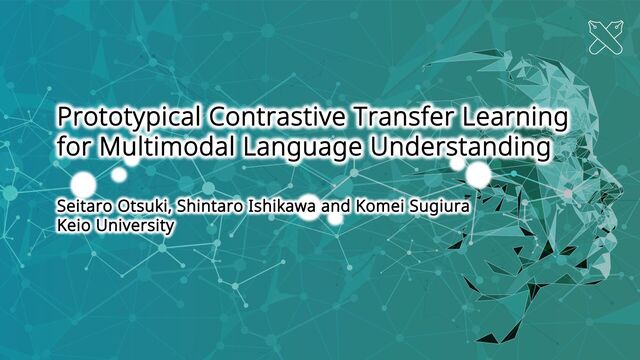 Prototypical Contrastive Transfer Learning for Multimodal Language Understanding

Seitaro Otsuki, Shintaro Ishikawa and Komei Sugiura
Keio University